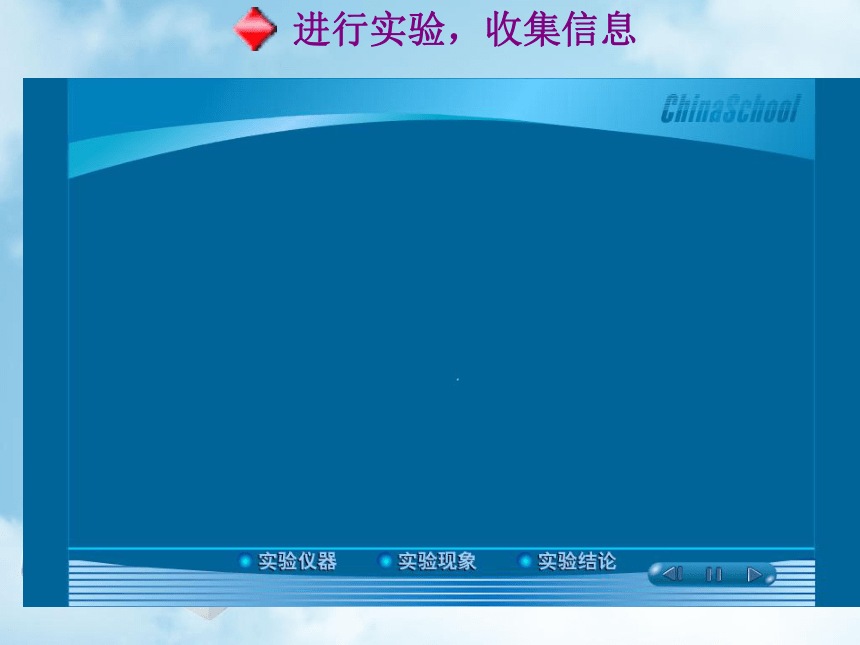 进行实验，收集信息

ChinaSchool

实验仪器　实验现象　实验结论